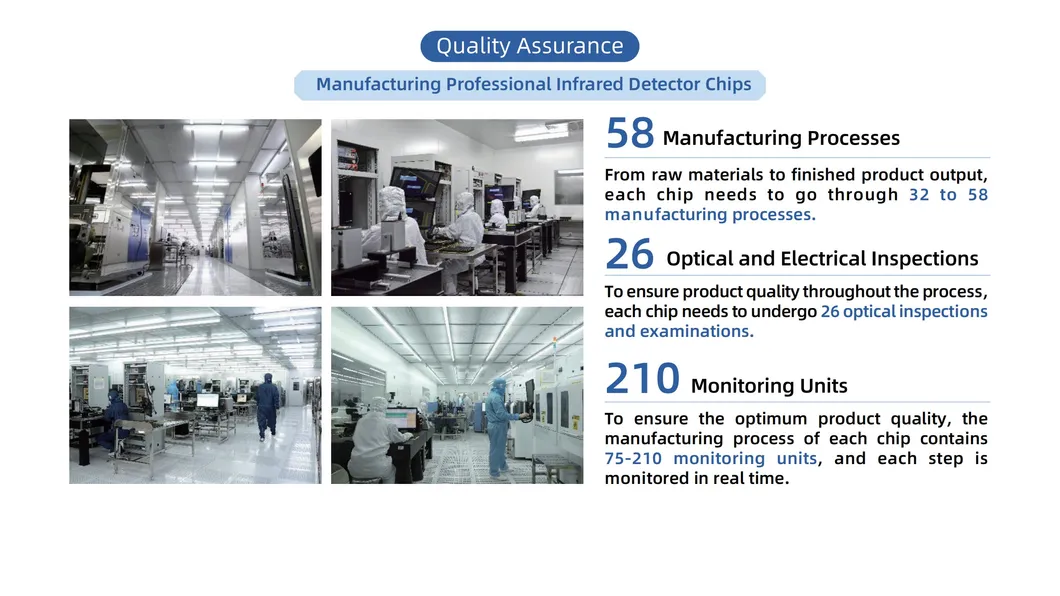 Quality Assurance

Manufacturing Professional Infrared Detector Chips

58 Manufacturing Processes

From raw materials to finished product output, each chip needs to go through 32 to 58 manufacturing processes.

26 Optical and Electrical Inspections

To ensure product quality throughout the process, each chip needs to undergo 26 optical inspections and examinations.

210 Monitoring Units

To ensure the optimum product quality, the manufacturing process of each chip contains 75-210 monitoring units, and each step is monitored in real time.